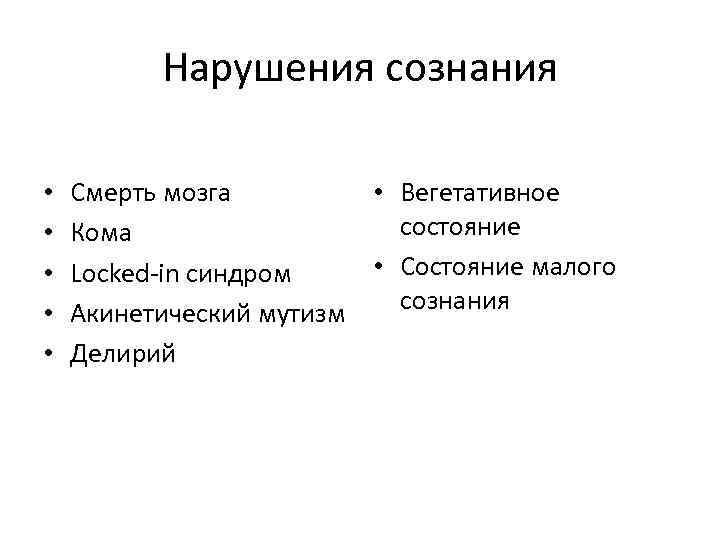 Нарушения сознания

• Смерть мозга
• Кома
• Locked-in синдром
• Акинетический мутизм
• Делирий

• Вегетативное состояние
• Состояние малого сознания